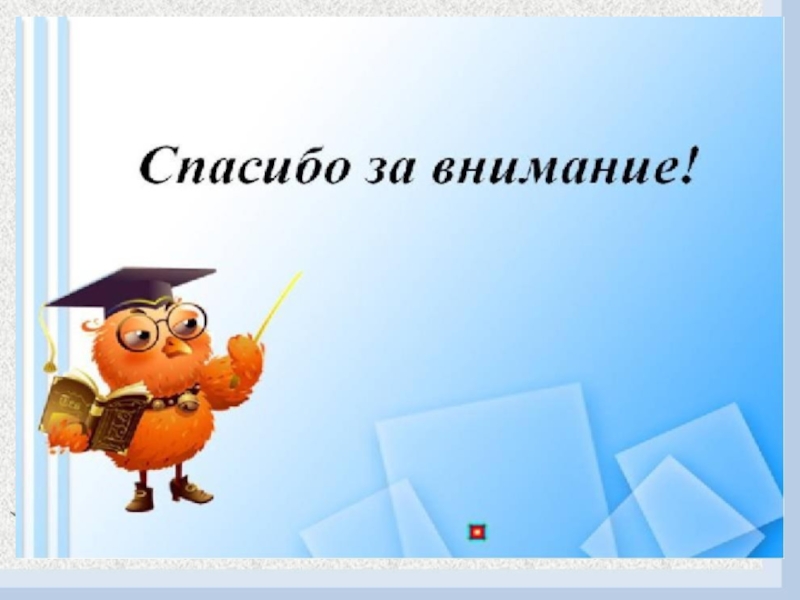 Спасибо за внимание!